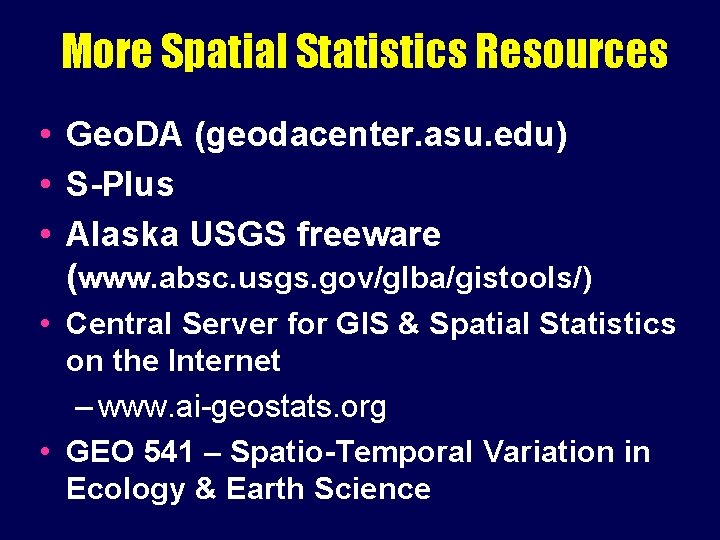 More Spatial Statistics Resources

• GeoDA (geodacenter.asu.edu)
• S-Plus
• Alaska USGS freeware (www.absc.usgs.gov/glba/gistools/)
• Central Server for GIS & Spatial Statistics on the Internet
  – www.ai-geostats.org
• GEO 541 – Spatio-Temporal Variation in Ecology & Earth Science